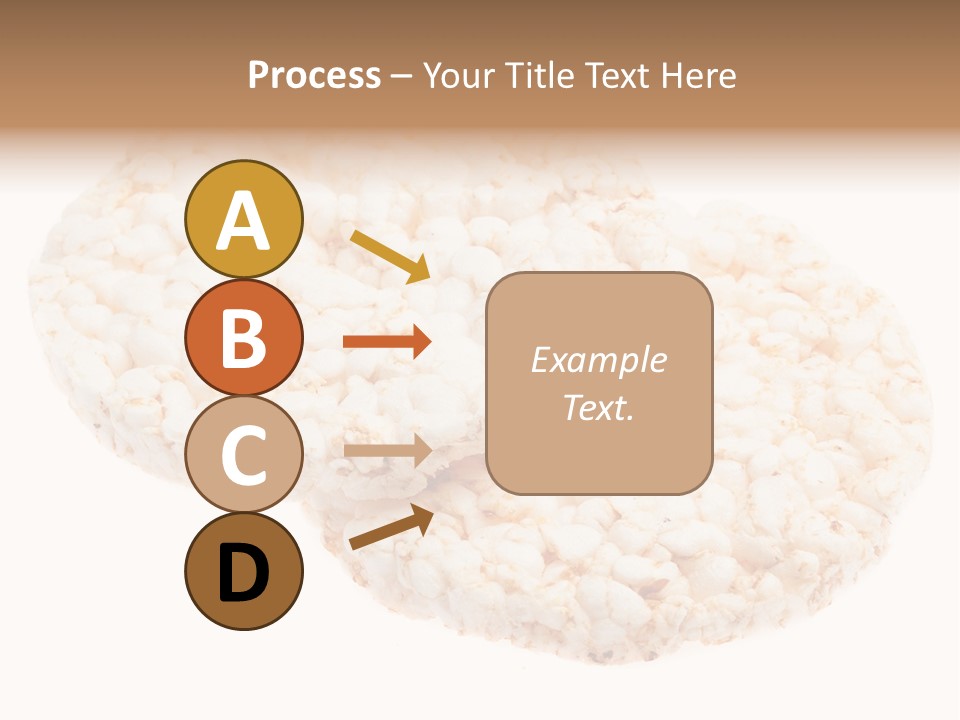 Process – Your Title Text Here

A

B

C

D

Example Text.